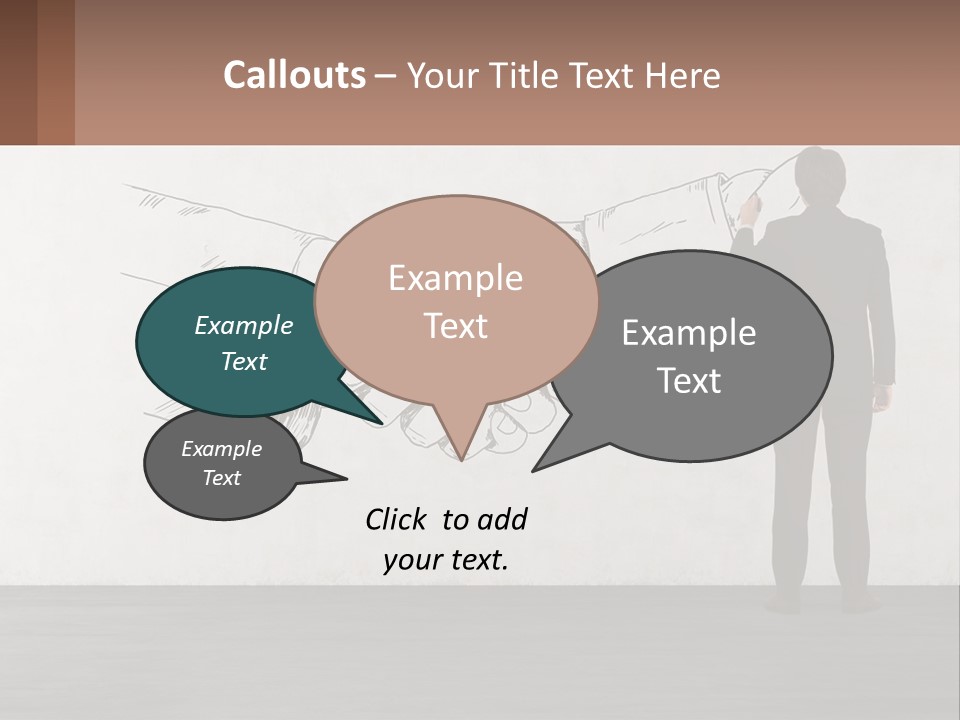 Callouts – Your Title Text Here

Example Text

Example Text

Example Text

Example Text

Click to add your text.